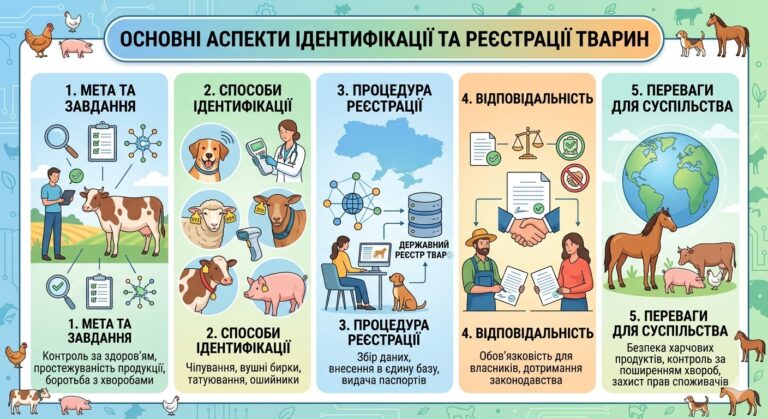 ОСНОВНІ АСПЕКТИ ІДЕНТИФІКАЦІЇ ТА РЕЄСТРАЦІЇ ТВАРИН

1. МЕТА ТА ЗАВДАННЯ

1. МЕТА ТА ЗАВДАННЯ

Контроль за здоров'ям, простежуваність продукції, боротьба з хворобами

2. СПОСОБИ ІДЕНТИФІКАЦІЇ

2. СПОСОБИ ІДЕНТИФІКАЦІЇ

Чіпування, вушні бирки, татуювання, ошийники

3. ПРОЦЕДУРА РЕЄСТРАЦІЇ

ДЕРЖАВНИЙ РЕЄСТР ТВАР

3. ПРОЦЕДУРА РЕЄСТРАЦІЇ

Збір даних, внесення в єдину базу, видача паспортів

4. ВІДПОВІДАЛЬНІСТЬ

4. ВІДПОВІДАЛЬНІСТЬ

Обов'язковість для власників, дотримання законодавства

5. ПЕРЕВАГИ ДЛЯ СУСПІЛЬСТВА

5. ПЕРЕВАГИ ДЛЯ СУСПІЛЬСТВА

Безпека харчових продуктів, контроль за поширенням хвороб, захист прав споживачів